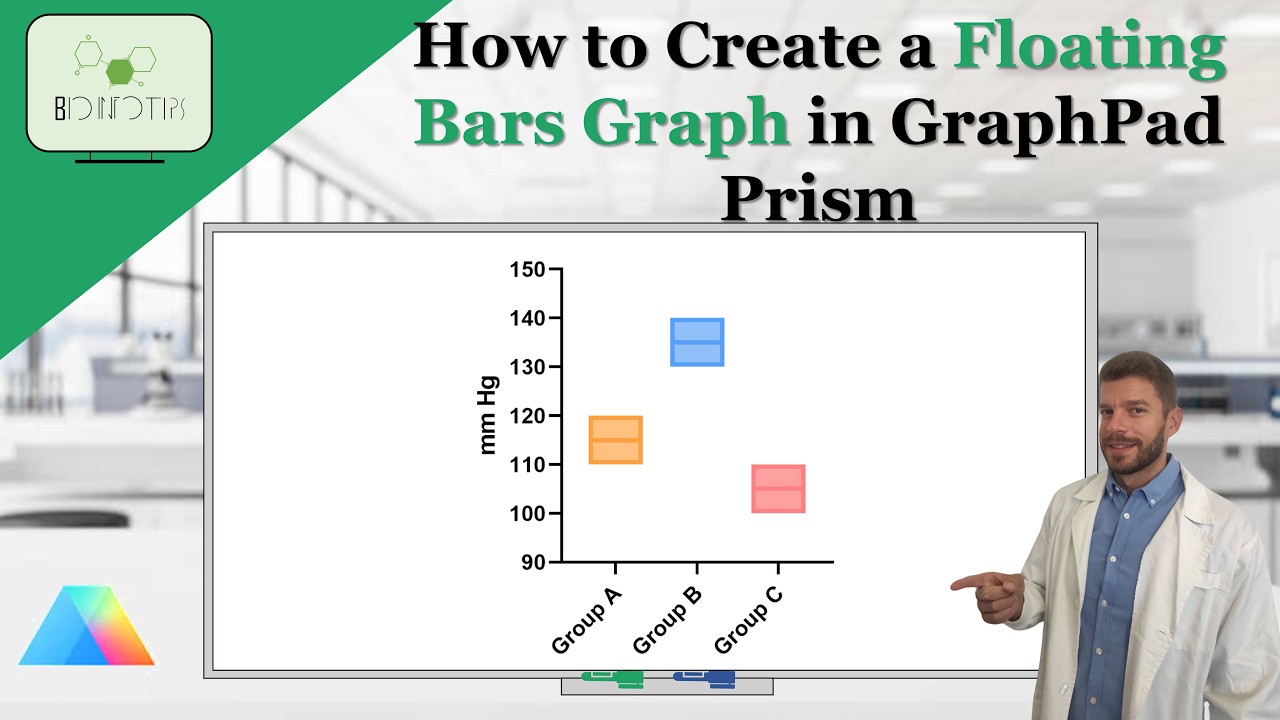 BIOINFOTIPS

How to Create a Floating Bars Graph in GraphPad Prism

150
140
130
120
110
100
90
mm Hg

Group A
Group B
Group C